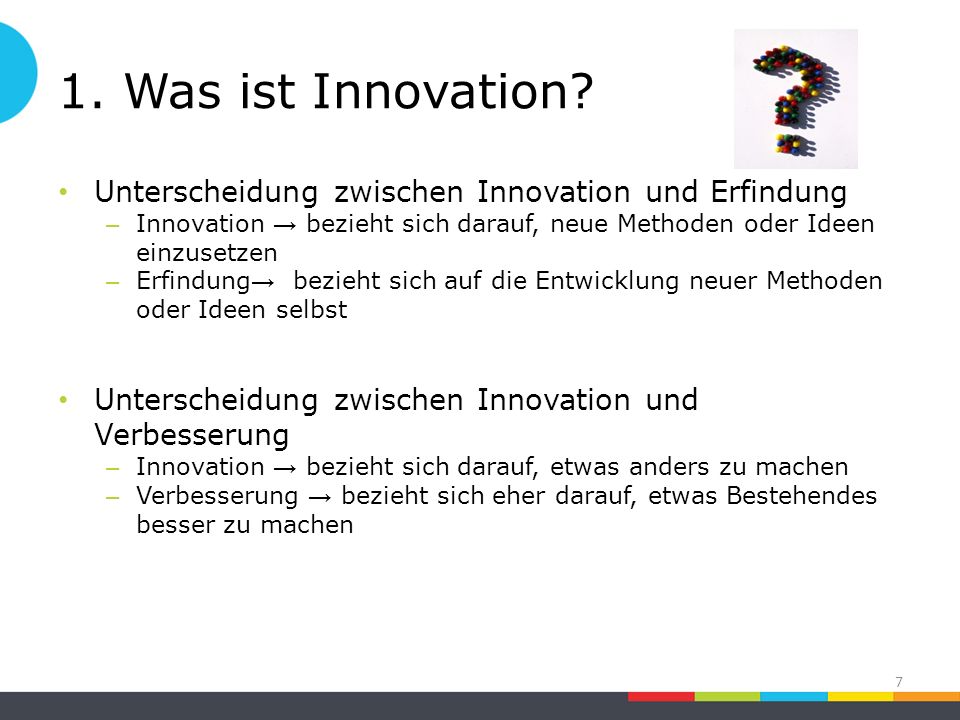 1. Was ist Innovation?

• Unterscheidung zwischen Innovation und Erfindung
– Innovation → bezieht sich darauf, neue Methoden oder Ideen einzusetzen
– Erfindung→ bezieht sich auf die Entwicklung neuer Methoden oder Ideen selbst

• Unterscheidung zwischen Innovation und Verbesserung
– Innovation → bezieht sich darauf, etwas anders zu machen
– Verbesserung → bezieht sich eher darauf, etwas Bestehendes besser zu machen

7